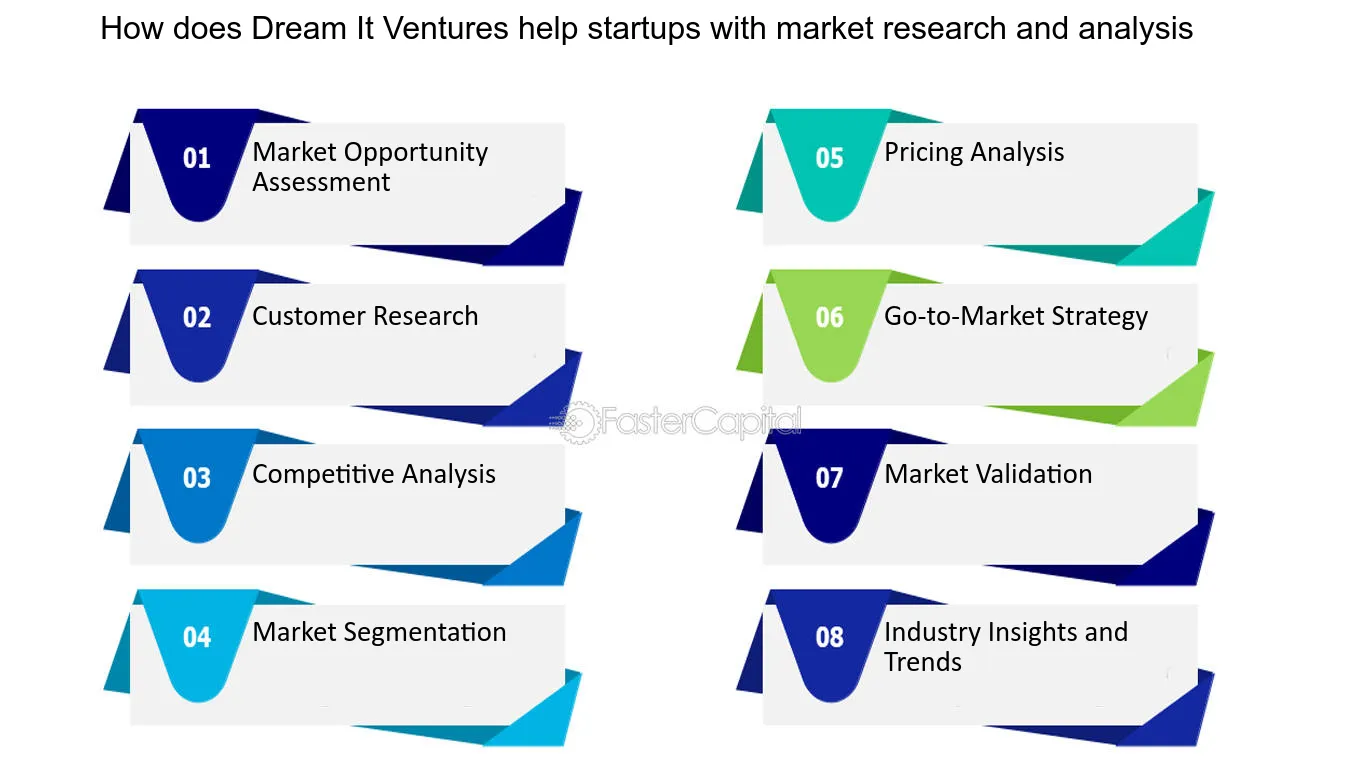 How does Dream It Ventures help startups with market research and analysis

01 Market Opportunity Assessment

02 Customer Research

03 Competitive Analysis

04 Market Segmentation

05 Pricing Analysis

06 Go-to-Market Strategy

07 Market Validation

08 Industry Insights and Trends

FasterCapital